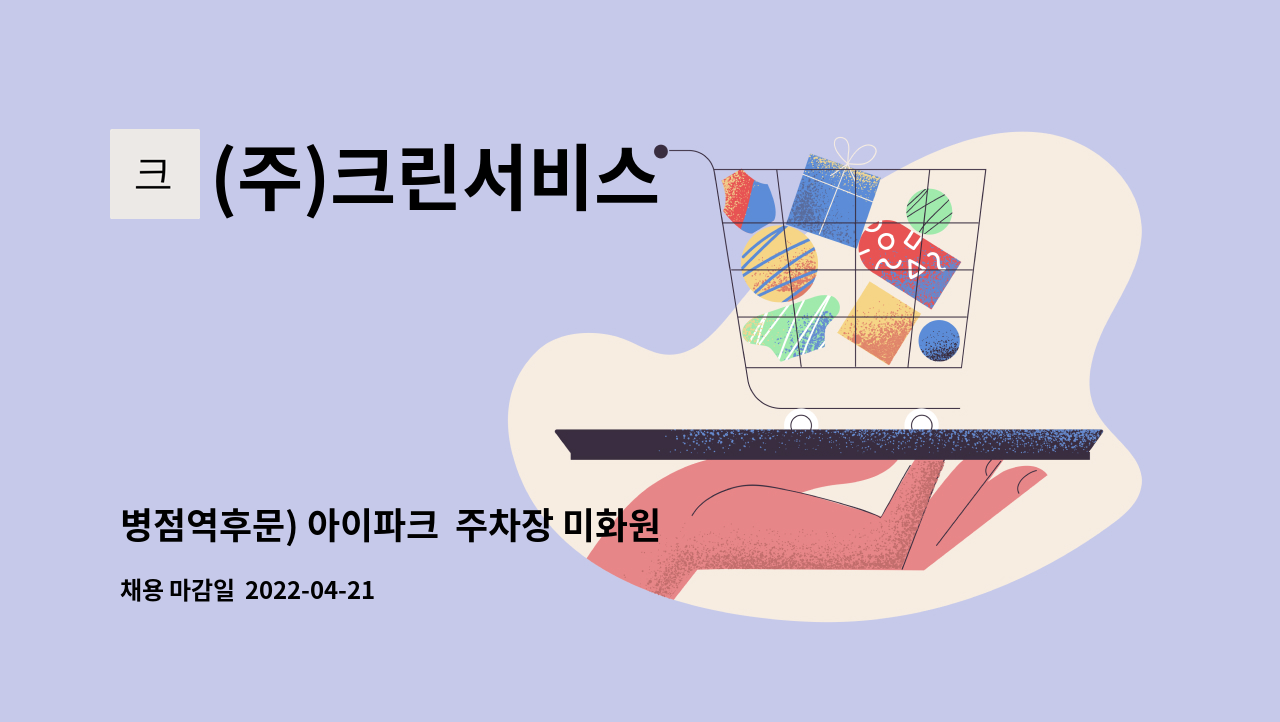 크

(주)크린서비스

병점역후문) 아이파크 주차장 미화원

채용 마감일 2022-04-21